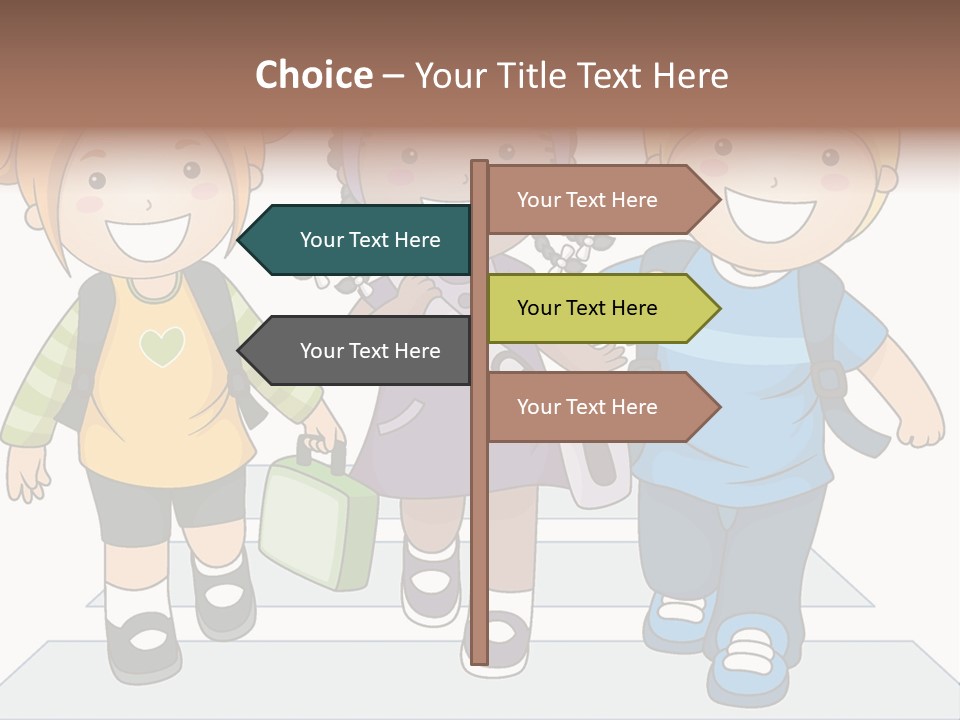 Choice – Your Title Text Here

Your Text Here

Your Text Here

Your Text Here

Your Text Here

Your Text Here